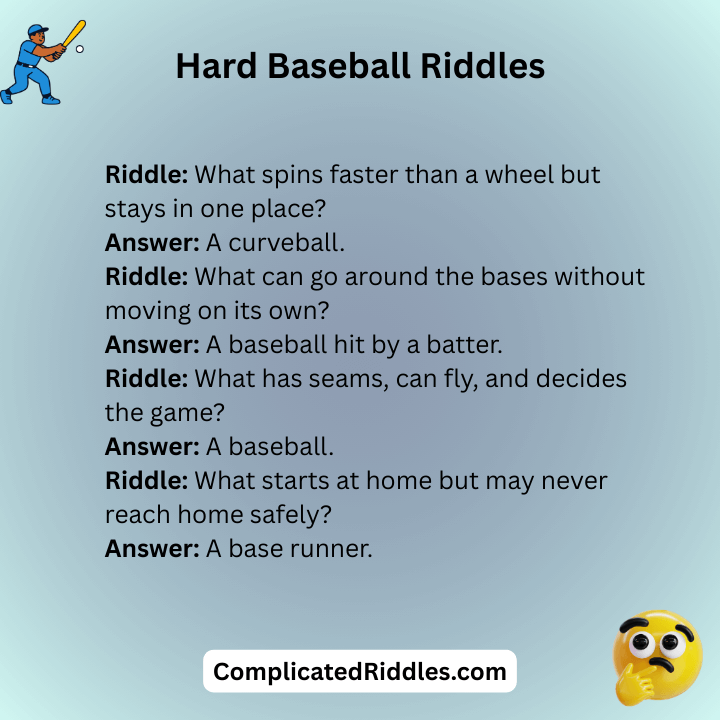 Hard Baseball Riddles

Riddle: What spins faster than a wheel but stays in one place?
Answer: A curveball.
Riddle: What can go around the bases without moving on its own?
Answer: A baseball hit by a batter.
Riddle: What has seams, can fly, and decides the game?
Answer: A baseball.
Riddle: What starts at home but may never reach home safely?
Answer: A base runner.

ComplicatedRiddles.com